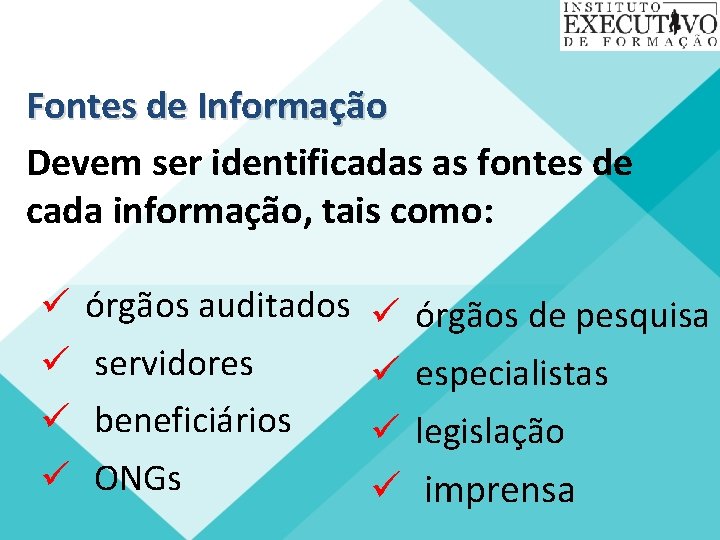 INSTITUTO EXECUTIVO DE FORMAÇÃO

Fontes de Informação

Devem ser identificadas as fontes de cada informação, tais como:

✓ órgãos auditados
✓ servidores
✓ beneficiários
✓ ONGs

✓ órgãos de pesquisa
✓ especialistas
✓ legislação
✓ imprensa